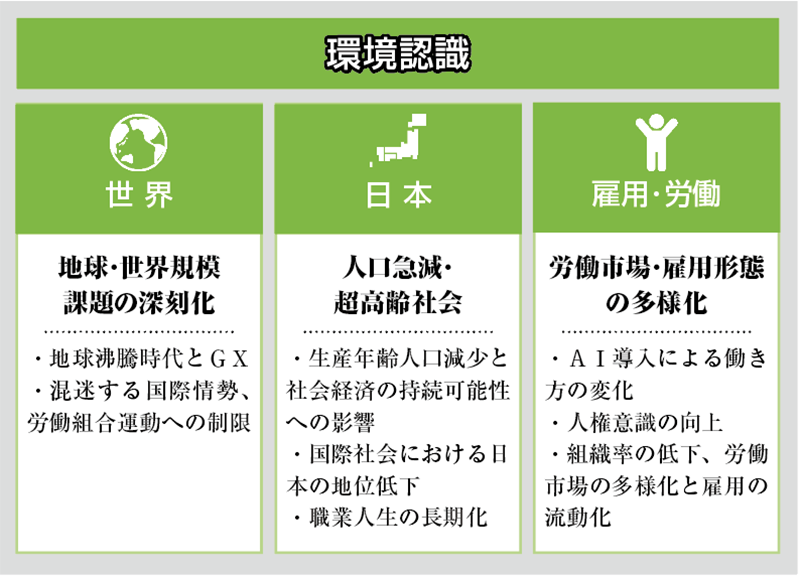 環境認識

世界

地球・世界規模課題の深刻化

・地球沸騰時代とＧＸ
・混迷する国際情勢、労働組合運動への制限

日本

人口急減・超高齢社会

・生産年齢人口減少と社会経済の持続可能性への影響
・国際社会における日本の地位低下
・職業人生の長期化

雇用・労働

労働市場・雇用形態の多様化

・ＡＩ導入による働き方の変化
・人権意識の向上
・組織率の低下、労働市場の多様化と雇用の流動化